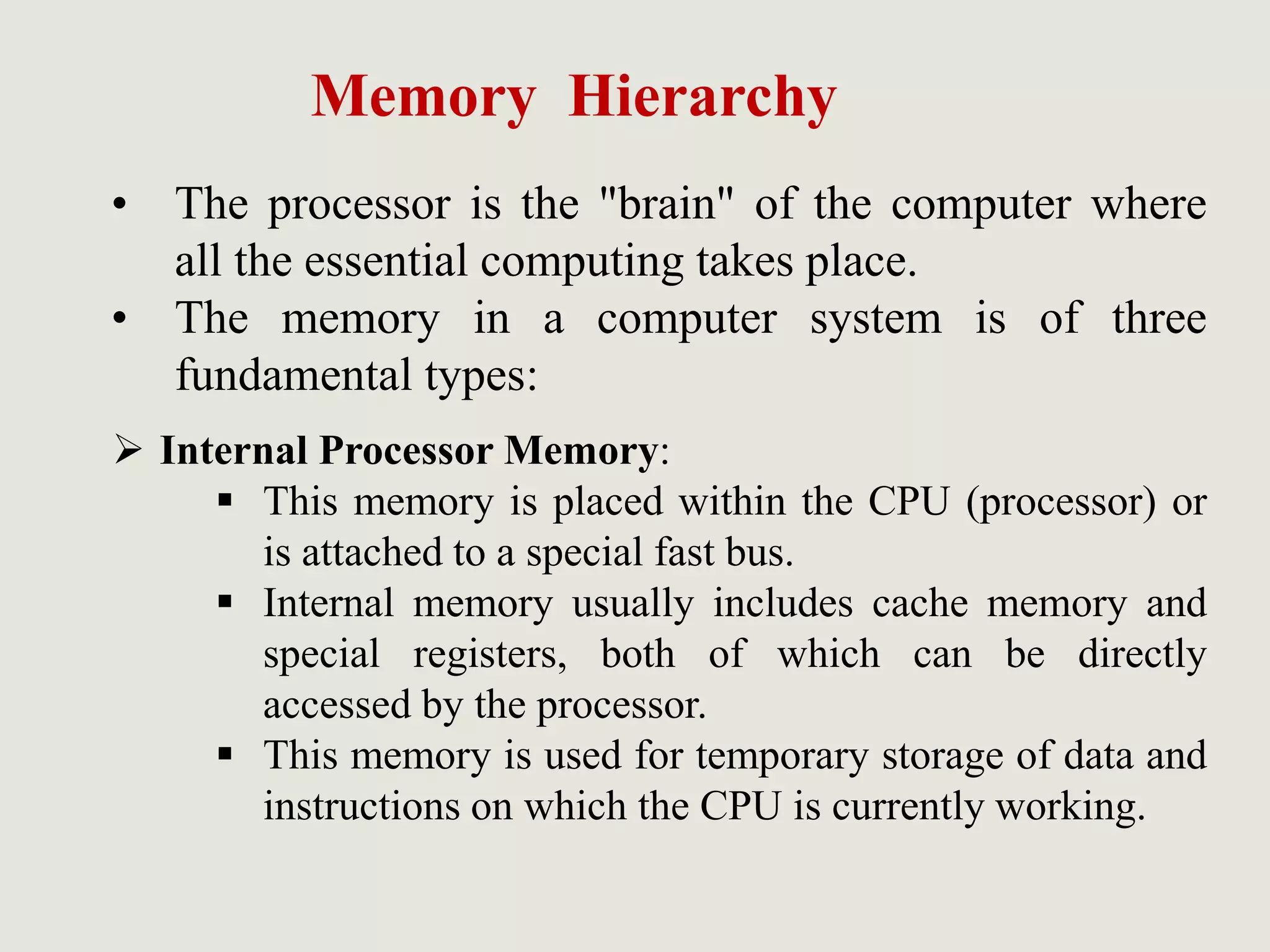 Memory Hierarchy

• The processor is the "brain" of the computer where all the essential computing takes place.
• The memory in a computer system is of three fundamental types:

➢ Internal Processor Memory:
▪ This memory is placed within the CPU (processor) or is attached to a special fast bus.
▪ Internal memory usually includes cache memory and special registers, both of which can be directly accessed by the processor.
▪ This memory is used for temporary storage of data and instructions on which the CPU is currently working.